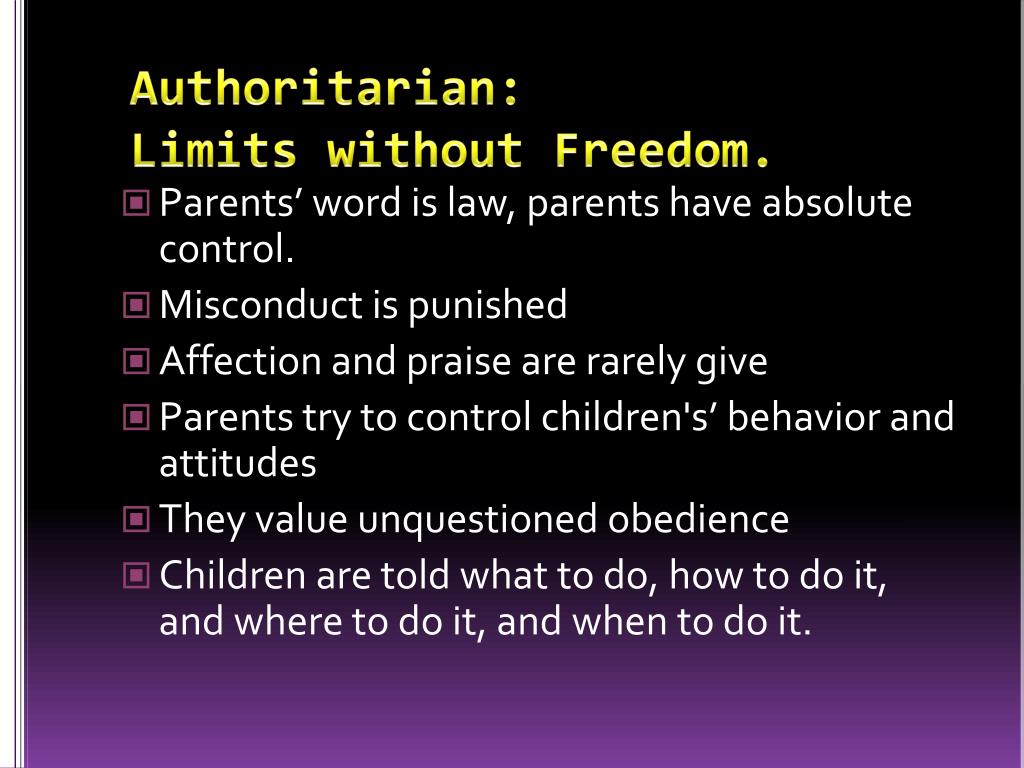 Authoritarian:
Limits without Freedom.

Parents’ word is law, parents have absolute control.

Misconduct is punished

Affection and praise are rarely give

Parents try to control children's’ behavior and attitudes

They value unquestioned obedience

Children are told what to do, how to do it, and where to do it, and when to do it.